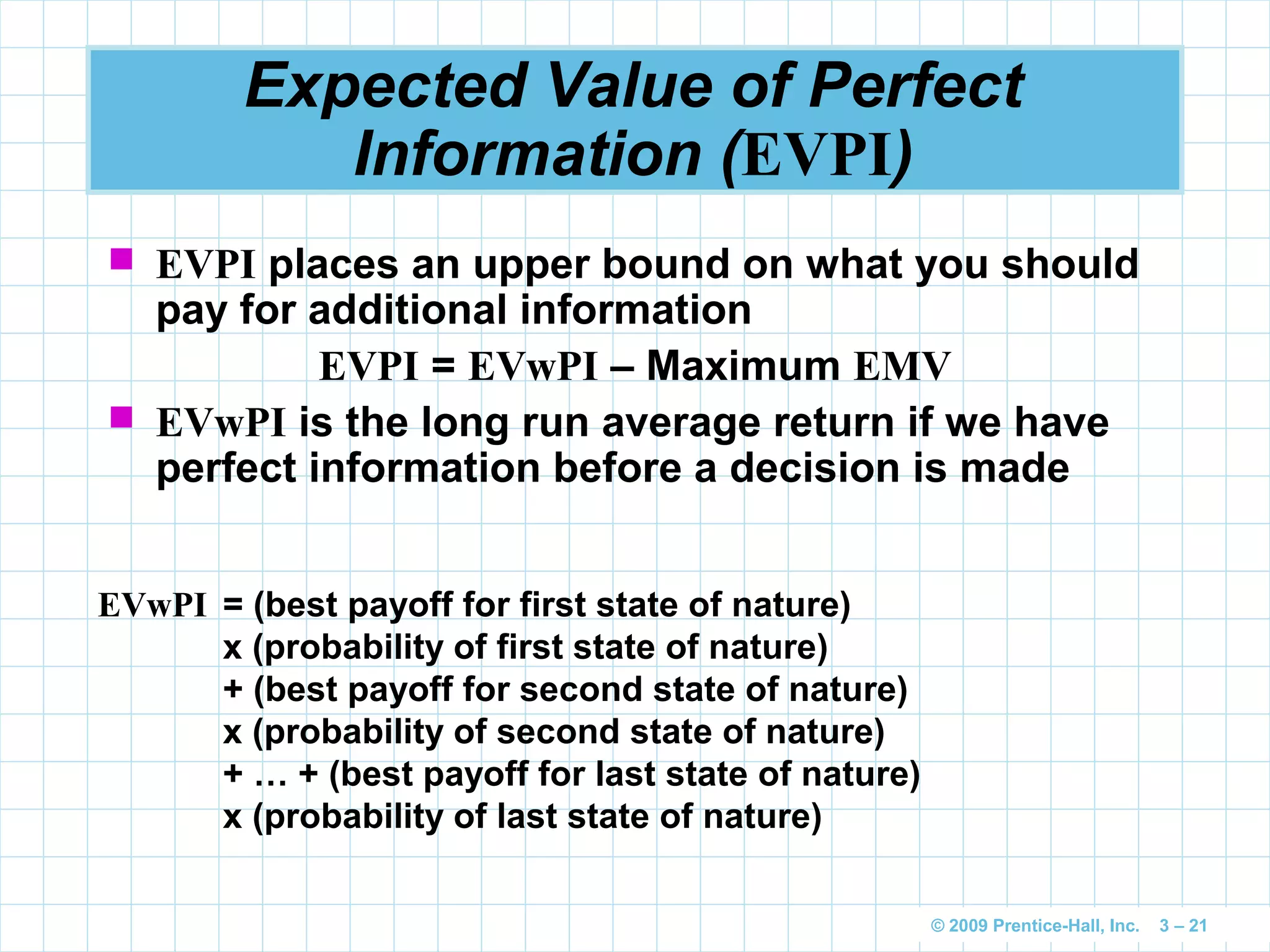 Expected Value of Perfect Information (EVPI)

EVPI places an upper bound on what you should pay for additional information

EVPI = EVwPI – Maximum EMV

EVwPI is the long run average return if we have perfect information before a decision is made

EVwPI = (best payoff for first state of nature)
x (probability of first state of nature)
+ (best payoff for second state of nature)
x (probability of second state of nature)
+ … + (best payoff for last state of nature)
x (probability of last state of nature)

© 2009 Prentice-Hall, Inc. 3 – 21